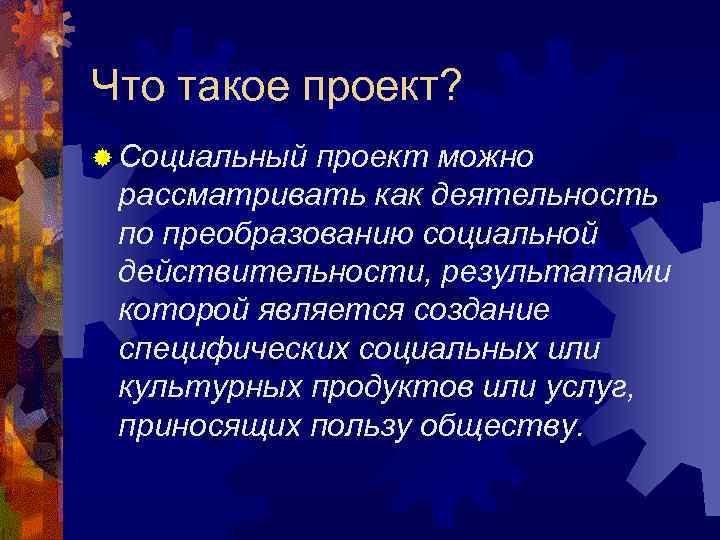 Что такое проект?

Социальный проект можно рассматривать как деятельность по преобразованию социальной действительности, результатами которой является создание специфических социальных или культурных продуктов или услуг, приносящих пользу обществу.